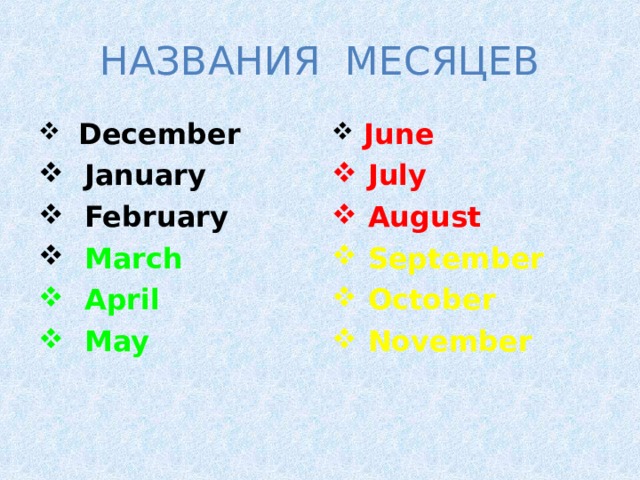 НАЗВАНИЯ МЕСЯЦЕВ

❖ December
❖ January
❖ February
❖ March
❖ April
❖ May

❖ June
❖ July
❖ August
❖ September
❖ October
❖ November